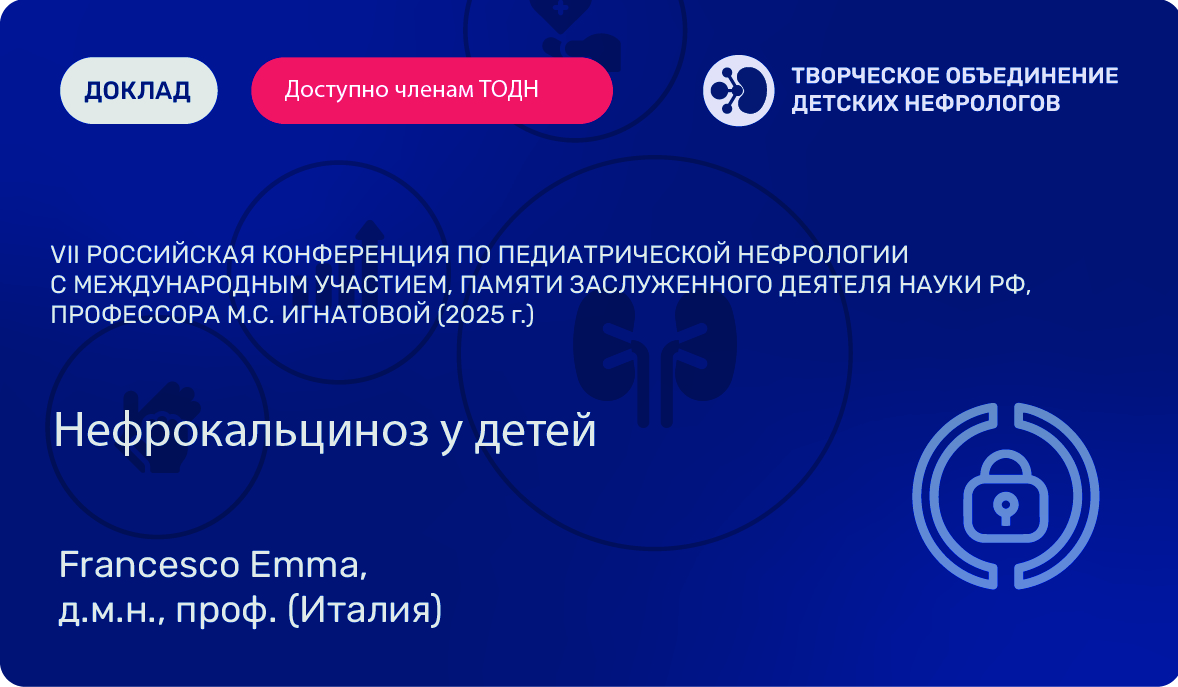 ДОКЛАД

Доступно членам ТОДН

ТВОРЧЕСКОЕ ОБЪЕДИНЕНИЕ ДЕТСКИХ НЕФРОЛОГОВ

VII РОССИЙСКАЯ КОНФЕРЕНЦИЯ ПО ПЕДИАТРИЧЕСКОЙ НЕФРОЛОГИИ С МЕЖДУНАРОДНЫМ УЧАСТИЕМ, ПАМЯТИ ЗАСЛУЖЕННОГО ДЕЯТЕЛЯ НАУКИ РФ, ПРОФЕССОРА М.С. ИГНАТОВОЙ (2025 г.)

Нефрокальциноз у детей

Francesco Emma, д.м.н., проф. (Италия)